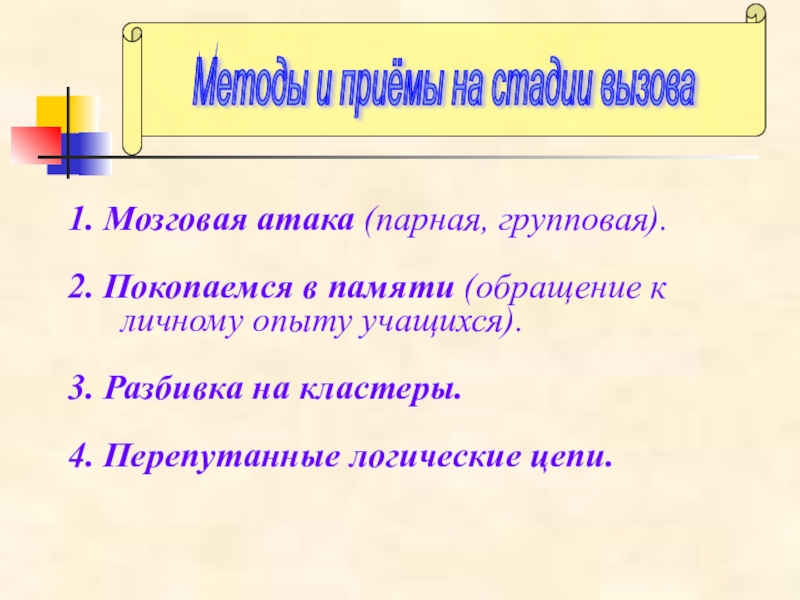 Методы и приёмы на стадии вызова

1. Мозговая атака (парная, групповая).

2. Покопаемся в памяти (обращение к личному опыту учащихся).

3. Разбивка на кластеры.

4. Перепутанные логические цепи.